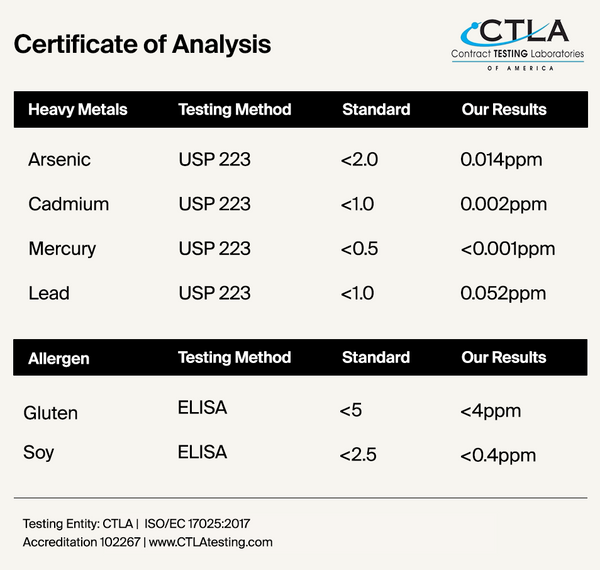 Certificate of Analysis

CTLA
Contract TESTING Laboratories
OF AMERICA

| Heavy Metals | Testing Method | Standard | Our Results |
|---|---|---|---|
| Arsenic | USP 223 | <2.0 | 0.014ppm |
| Cadmium | USP 223 | <1.0 | 0.002ppm |
| Mercury | USP 223 | <0.5 | <0.001ppm |
| Lead | USP 223 | <1.0 | 0.052ppm |

| Allergen | Testing Method | Standard | Our Results |
|---|---|---|---|
| Gluten | ELISA | <5 | <4ppm |
| Soy | ELISA | <2.5 | <0.4ppm |

Testing Entity: CTLA | ISO/EC 17025:2017
Accreditation 102267 | www.CTLAtesting.com